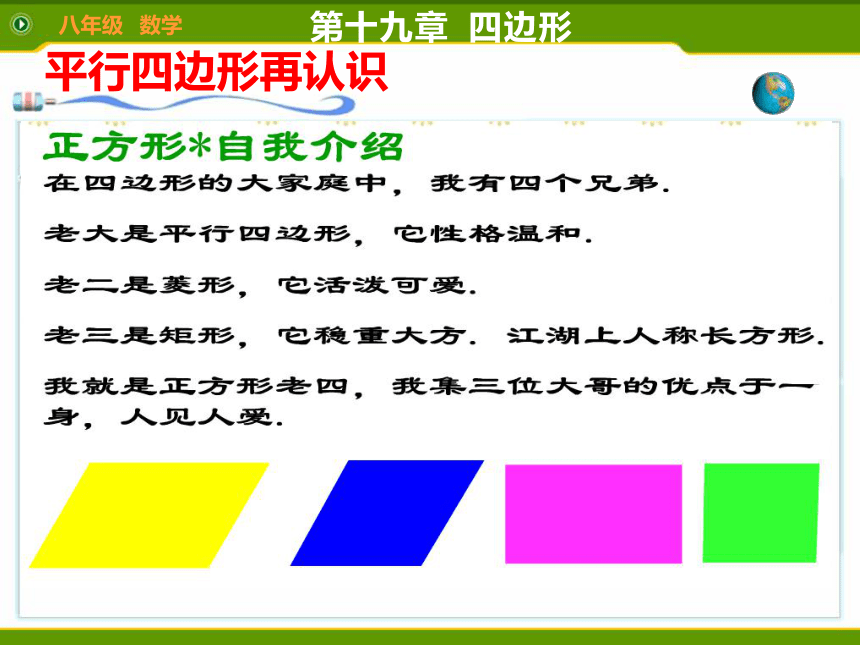 八年级 数学

第十九章 四边形

平行四边形再认识

正方形*自我介绍

在四边形的大家庭中，我有四个兄弟.

老大是平行四边形，它性格温和.

老二是菱形，它活泼可爱.

老三是矩形，它稳重大方. 江湖上人称长方形.

我就是正方形老四，我集三位大哥的优点于一身，人见人爱.